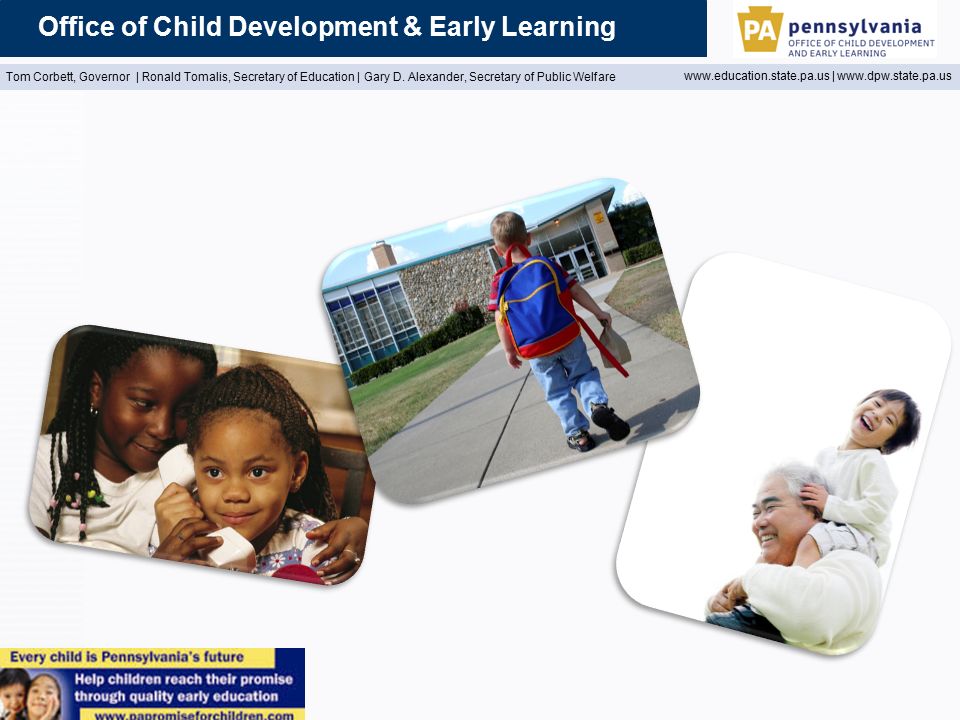 Office of Child Development & Early Learning

PA pennsylvania
OFFICE OF CHILD DEVELOPMENT AND EARLY LEARNING

Tom Corbett, Governor | Ronald Tomalis, Secretary of Education | Gary D. Alexander, Secretary of Public Welfare

www.education.state.pa.us | www.dpw.state.pa.us

Every child is Pennsylvania's future
Help children reach their promise through quality early education
www.papromiseforchildren.com